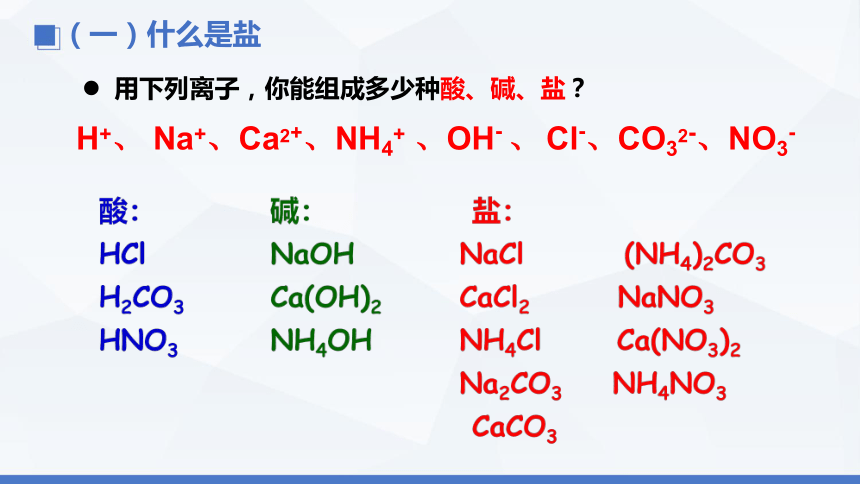 （一）什么是盐

● 用下列离子，你能组成多少种酸、碱、盐？

$H^+$、 $Na^+$、$Ca^{2+}$、$NH_4^+$ 、$OH^-$ 、 $Cl^-$、$CO_3^{2-}$、$NO_3^-$

酸:
$HCl$
$H_2CO_3$
$HNO_3$

碱:
$NaOH$
$Ca(OH)_2$
$NH_4OH$

盐:
$NaCl$
$CaCl_2$
$NH_4Cl$
$Na_2CO_3$
$CaCO_3$

$(NH_4)_2CO_3$
$NaNO_3$
$Ca(NO_3)_2$
$NH_4NO_3$